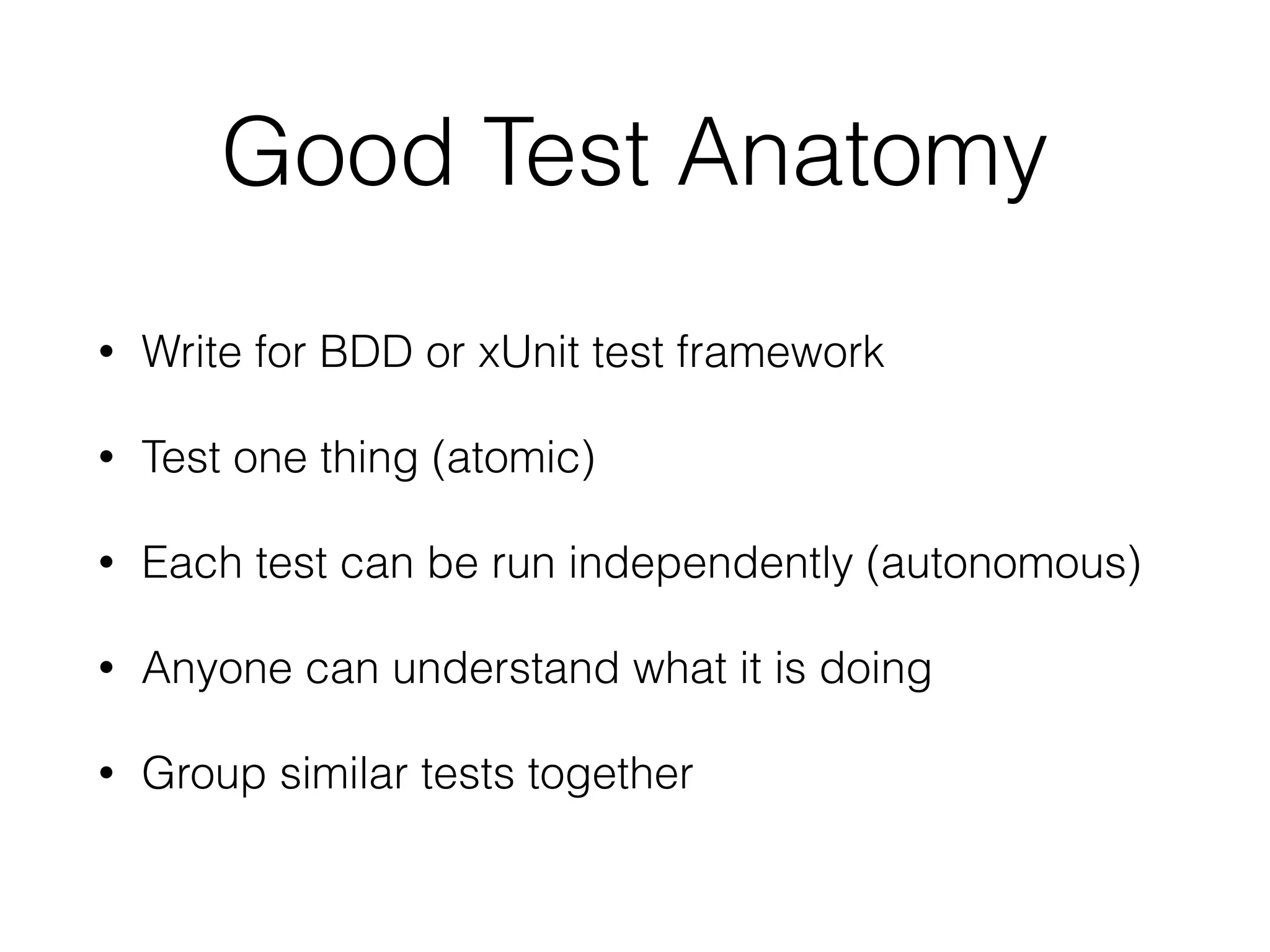 Good Test Anatomy

• Write for BDD or xUnit test framework

• Test one thing (atomic)

• Each test can be run independently (autonomous)

• Anyone can understand what it is doing

• Group similar tests together